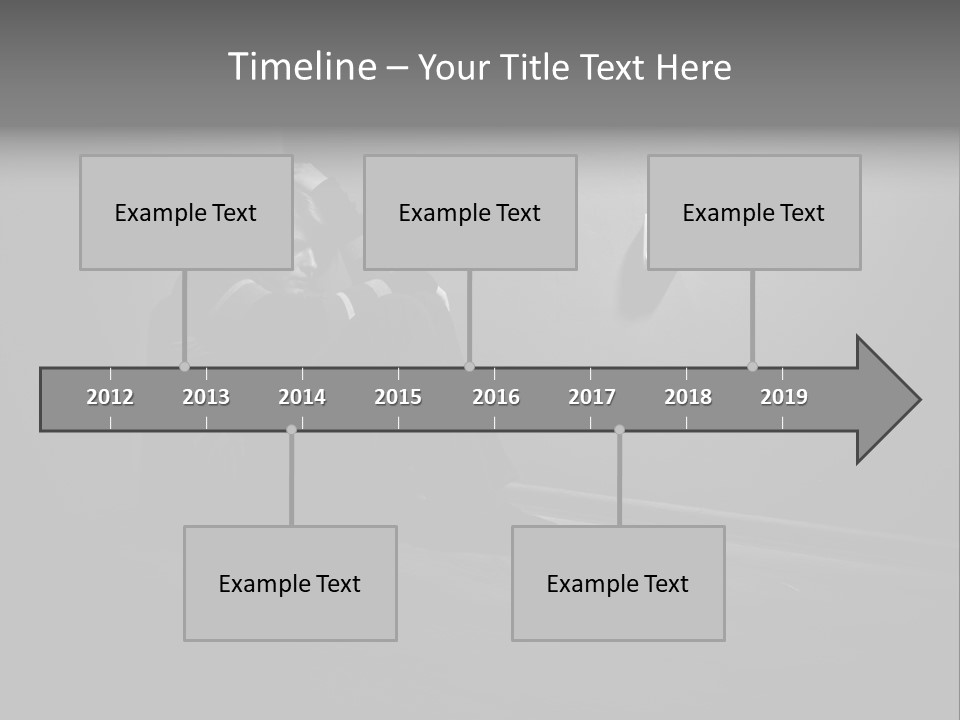 Timeline – Your Title Text Here

Example Text

Example Text

Example Text

2012 2013 2014 2015 2016 2017 2018 2019

Example Text

Example Text